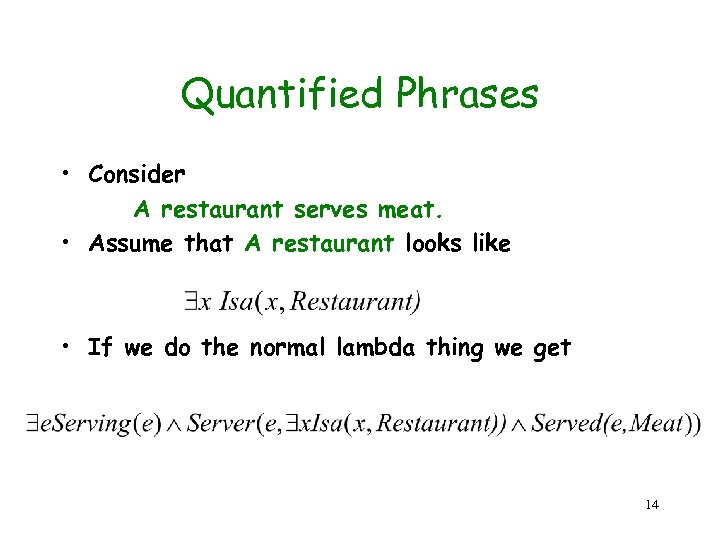 Quantified Phrases

• Consider

A restaurant serves meat.

• Assume that A restaurant looks like

$\exists x\ Isa(x, Restaurant)$

• If we do the normal lambda thing we get

$\exists e Serving(e) \wedge Server(e, \exists x Isa(x, Restaurant)) \wedge Served(e, Meat))$

14